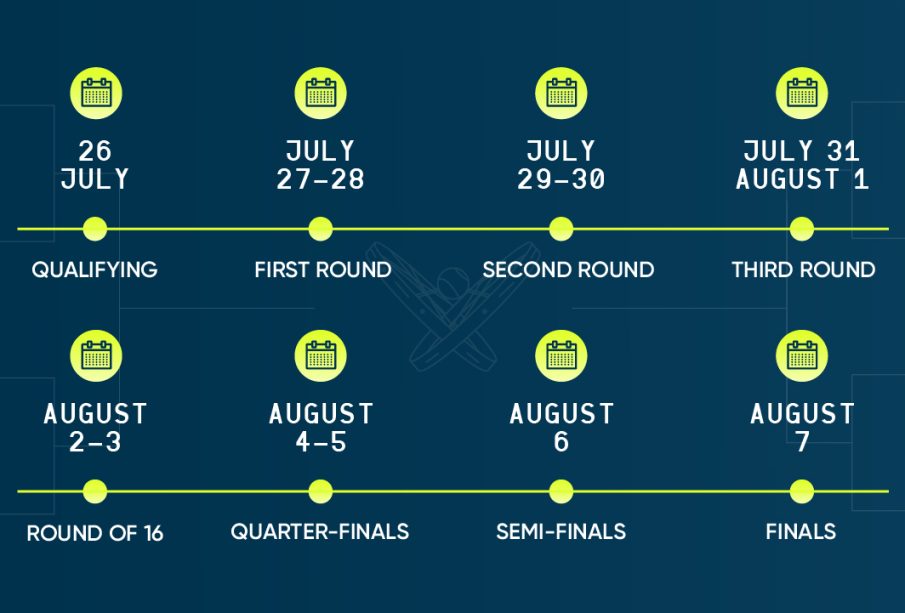 26 JULY

QUALIFYING

JULY 27–28

FIRST ROUND

JULY 29–30

SECOND ROUND

JULY 31 AUGUST 1

THIRD ROUND

AUGUST 2–3

ROUND OF 16

AUGUST 4–5

QUARTER-FINALS

AUGUST 6

SEMI-FINALS

AUGUST 7

FINALS